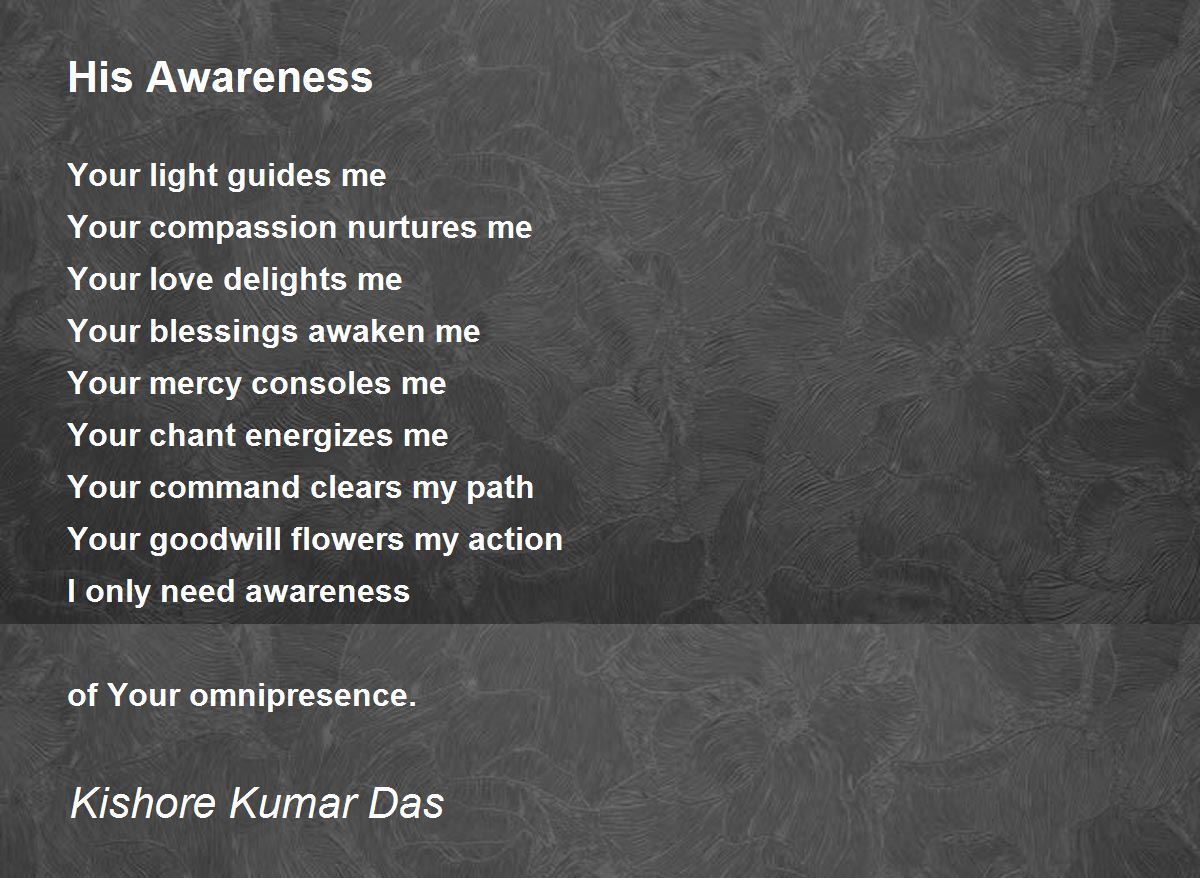 His Awareness

Your light guides me
Your compassion nurtures me
Your love delights me
Your blessings awaken me
Your mercy consoles me
Your chant energizes me
Your command clears my path
Your goodwill flowers my action
I only need awareness

of Your omnipresence.

Kishore Kumar Das